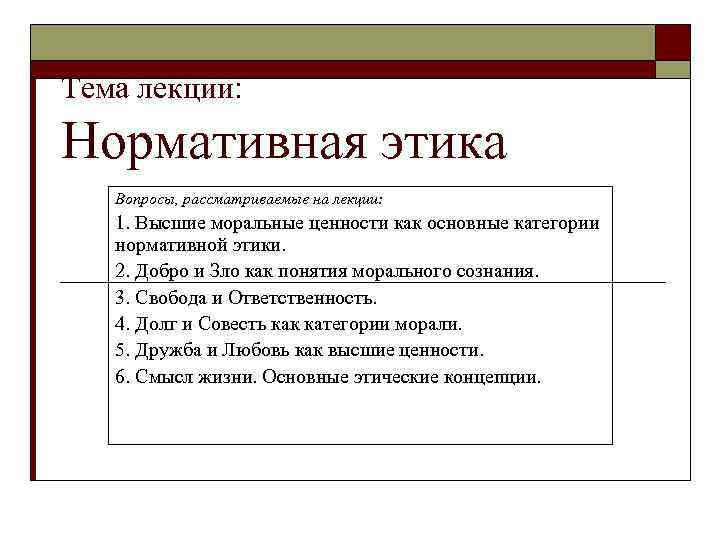 Тема лекции:

Нормативная этика

Вопросы, рассматриваемые на лекции:

1. Высшие моральные ценности как основные категории нормативной этики.

2. Добро и Зло как понятия морального сознания.

3. Свобода и Ответственность.

4. Долг и Совесть как категории морали.

5. Дружба и Любовь как высшие ценности.

6. Смысл жизни. Основные этические концепции.